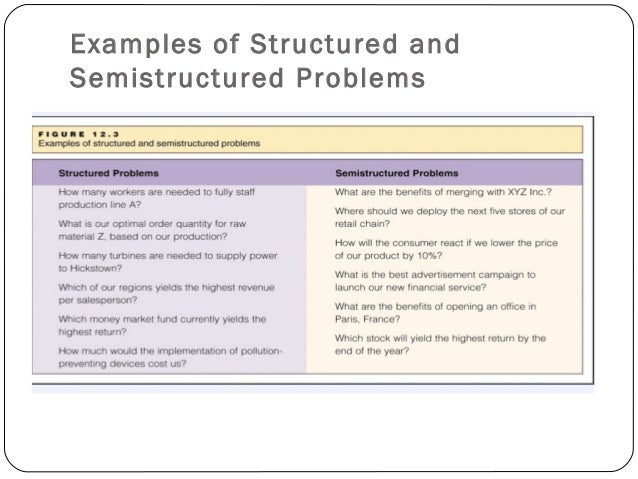 Examples of Structured and Semistructured Problems

FIGURE 12.3
Examples of structured and semistructured problems

| Structured Problems | Semistructured Problems |
|---|---|
| How many workers are needed to fully staff production line A? | What are the benefits of merging with XYZ Inc.? |
| What is our optimal order quantity for raw material Z, based on our production? | Where should we deploy the next five stores of our retail chain? |
| How many turbines are needed to supply power to Hickstown? | How will the consumer react if we lower the price of our product by 10%? |
| Which of our regions yields the highest revenue per salesperson? | What is the best advertisement campaign to launch our new financial service? |
| Which money market fund currently yields the highest return? | What are the benefits of opening an office in Paris, France? |
| How much would the implementation of pollution-preventing devices cost us? | Which stock will yield the highest return by the end of the year? |